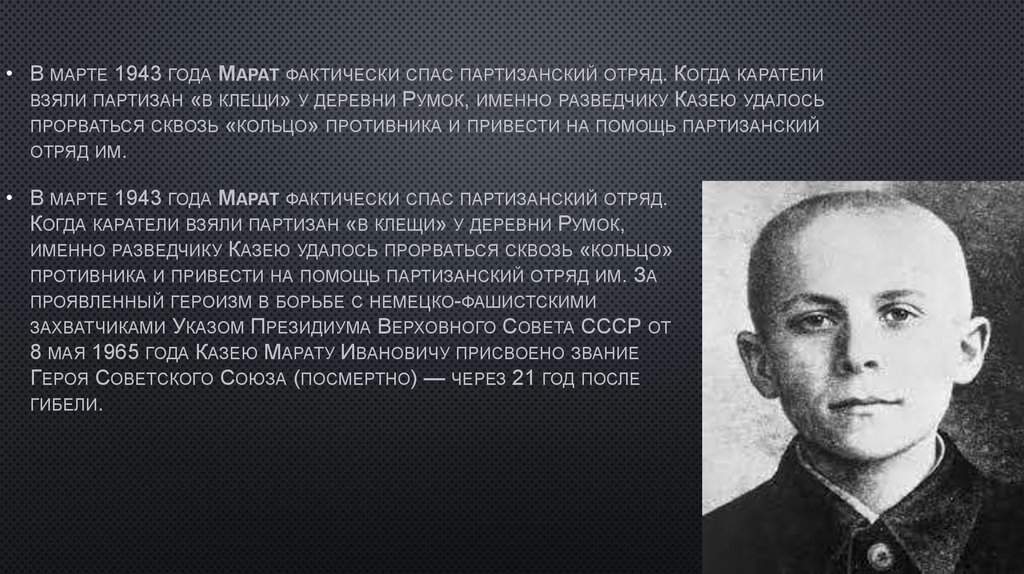 • В марте 1943 года Марат фактически спас партизанский отряд. Когда каратели взяли партизан «в клещи» у деревни Румок, именно разведчику Казею удалось прорваться сквозь «кольцо» противника и привести на помощь партизанский отряд им.

• В марте 1943 года Марат фактически спас партизанский отряд. Когда каратели взяли партизан «в клещи» у деревни Румок, именно разведчику Казею удалось прорваться сквозь «кольцо» противника и привести на помощь партизанский отряд им. За проявленный героизм в борьбе с немецко-фашистскими захватчиками Указом Президиума Верховного Совета СССР от 8 мая 1965 года Казею Марату Ивановичу присвоено звание Героя Советского Союза (посмертно) — через 21 год после гибели.